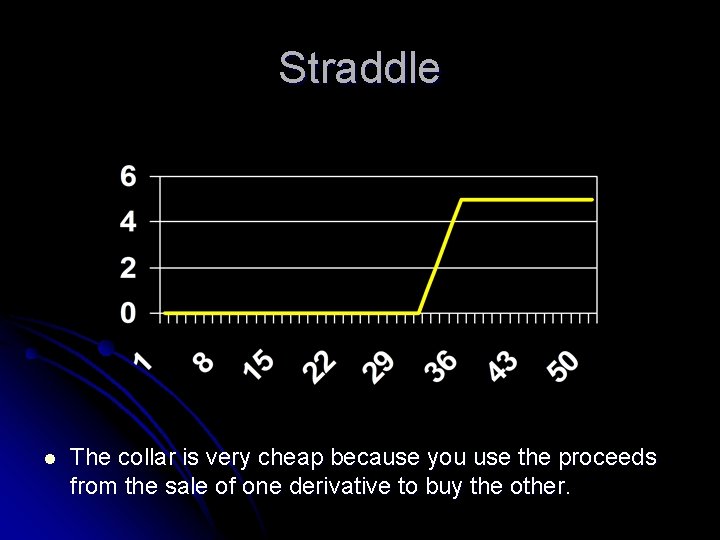 Straddle

6
4
2
0

1
8
15
22
29
36
43
50

The collar is very cheap because you use the proceeds from the sale of one derivative to buy the other.